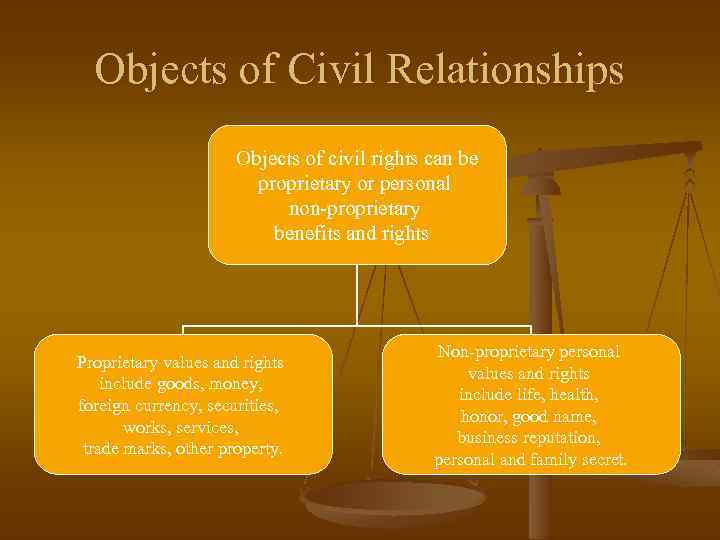 Objects of Civil Relationships

Objects of civil rights can be proprietary or personal non-proprietary benefits and rights

Proprietary values and rights include goods, money, foreign currency, securities, works, services, trade marks, other property.

Non-proprietary personal values and rights include life, health, honor, good name, business reputation, personal and family secret.